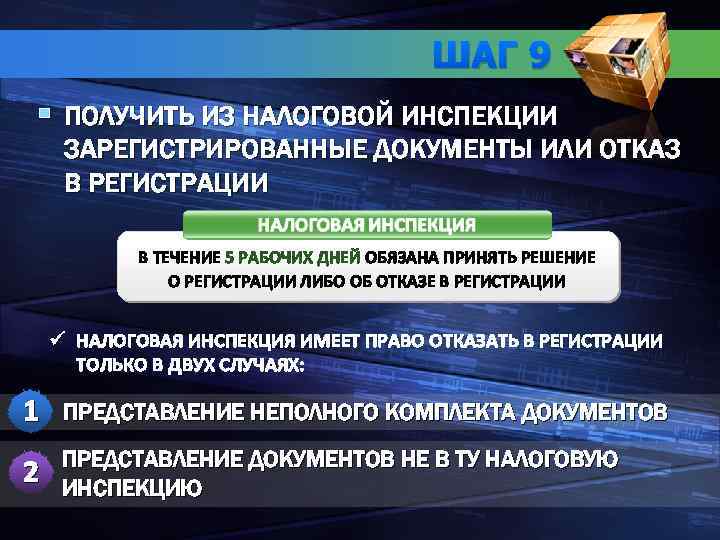 ШАГ 9

ПОЛУЧИТЬ ИЗ НАЛОГОВОЙ ИНСПЕКЦИИ ЗАРЕГИСТРИРОВАННЫЕ ДОКУМЕНТЫ ИЛИ ОТКАЗ В РЕГИСТРАЦИИ

НАЛОГОВАЯ ИНСПЕКЦИЯ

В ТЕЧЕНИЕ 5 РАБОЧИХ ДНЕЙ ОБЯЗАНА ПРИНЯТЬ РЕШЕНИЕ О РЕГИСТРАЦИИ ЛИБО ОБ ОТКАЗЕ В РЕГИСТРАЦИИ

✓ НАЛОГОВАЯ ИНСПЕКЦИЯ ИМЕЕТ ПРАВО ОТКАЗАТЬ В РЕГИСТРАЦИИ ТОЛЬКО В ДВУХ СЛУЧАЯХ:

1 ПРЕДСТАВЛЕНИЕ НЕПОЛНОГО КОМПЛЕКТА ДОКУМЕНТОВ

2 ПРЕДСТАВЛЕНИЕ ДОКУМЕНТОВ НЕ В ТУ НАЛОГОВУЮ ИНСПЕКЦИЮ